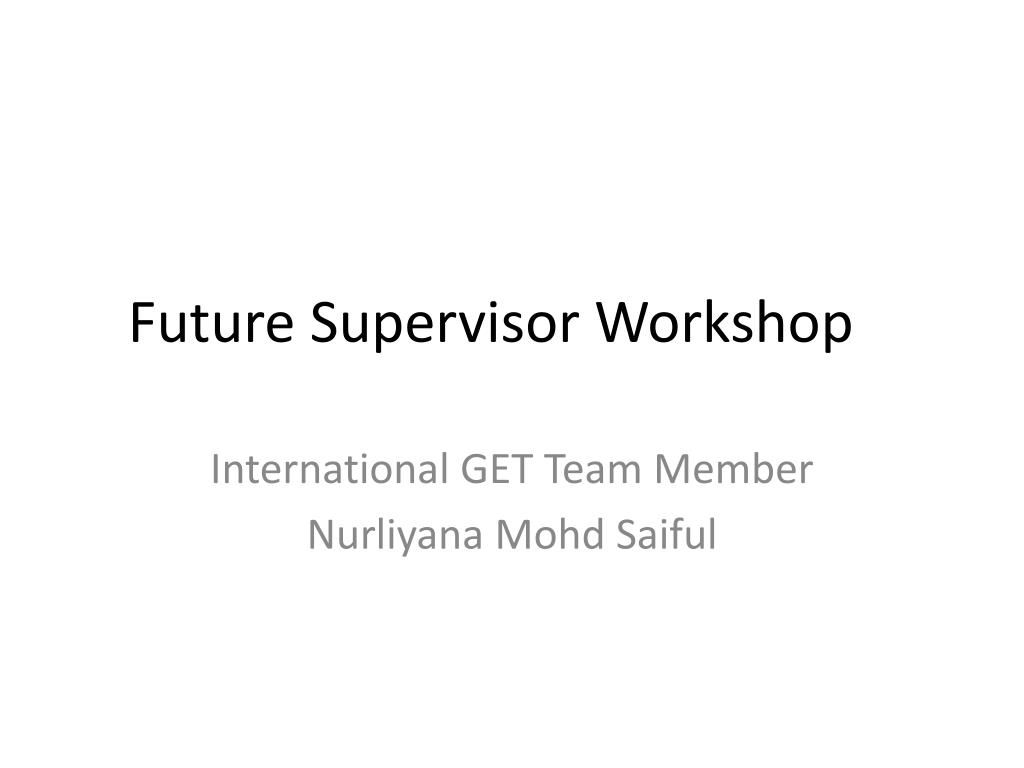 Future Supervisor Workshop

International GET Team Member
Nurliyana Mohd Saiful